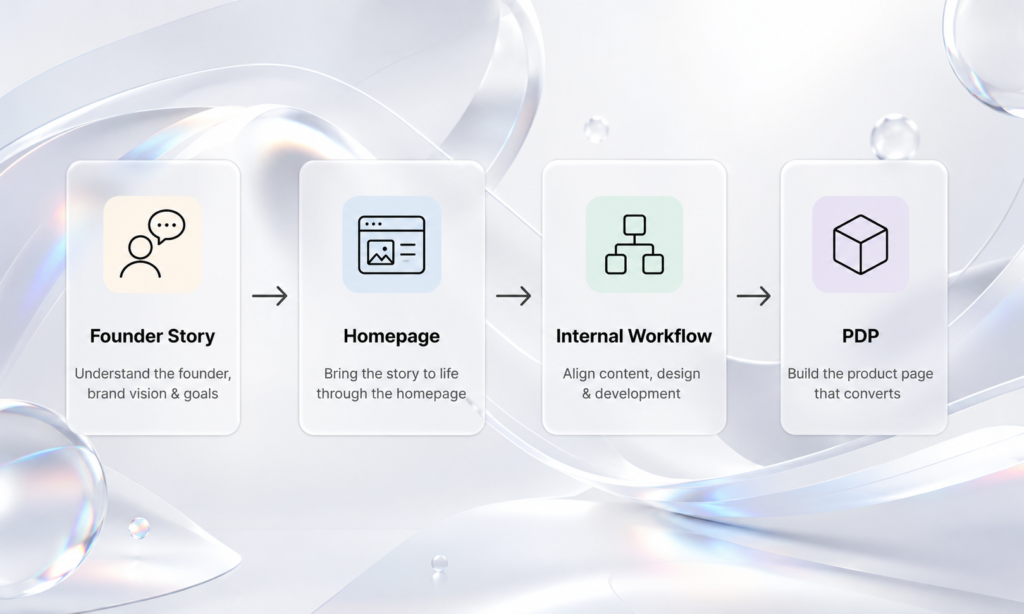 Founder Story

Understand the founder, brand vision & goals

Homepage

Bring the story to life through the homepage

Internal Workflow

Align content, design & development

PDP

Build the product page that converts